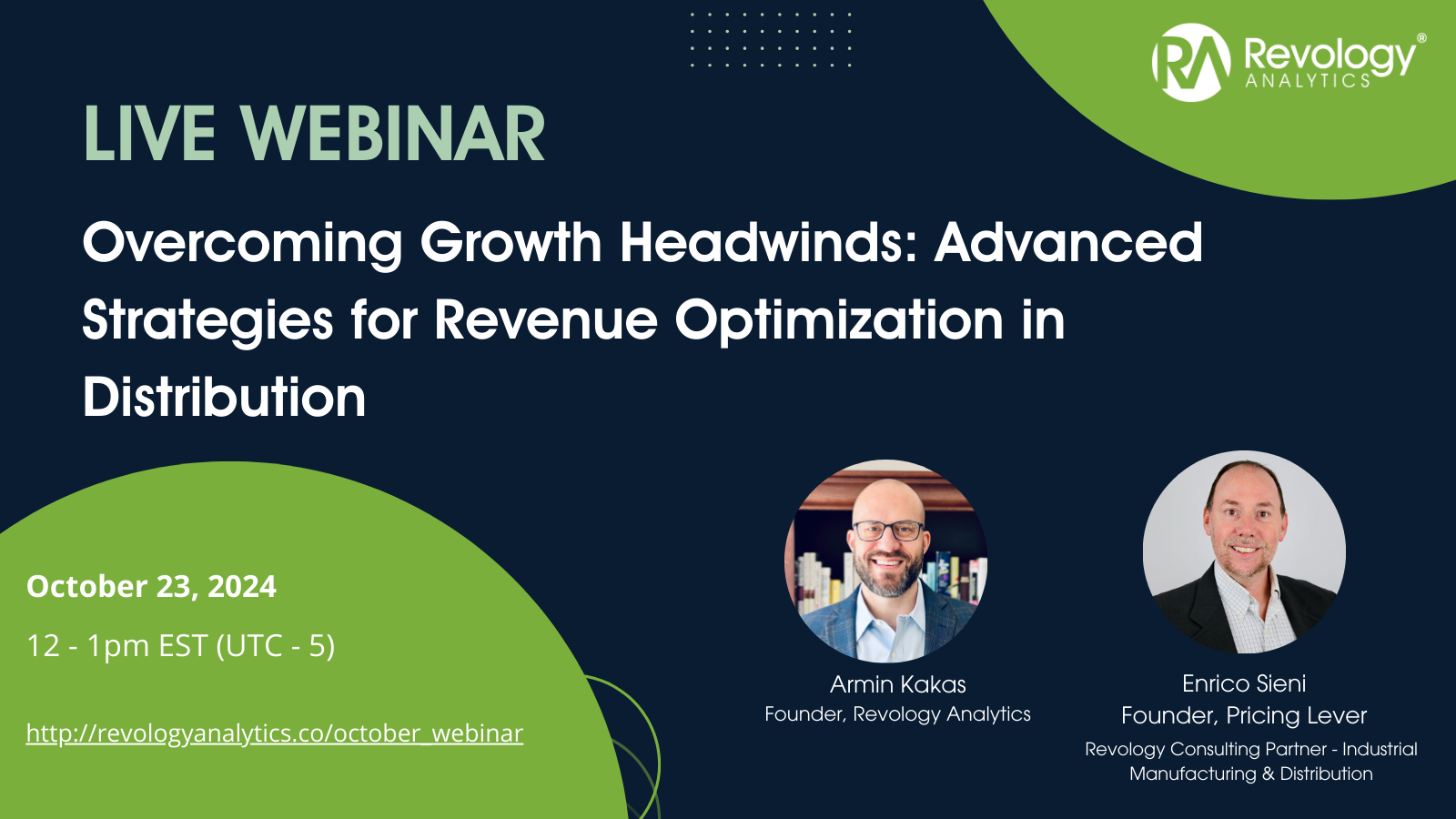 RA Revology® ANALYTICS

LIVE WEBINAR

Overcoming Growth Headwinds: Advanced Strategies for Revenue Optimization in Distribution

October 23, 2024

12 - 1pm EST (UTC - 5)

http://revologyanalytics.co/october_webinar

Armin Kakas
Founder, Revology Analytics

Enrico Sieni
Founder, Pricing Lever
Revology Consulting Partner - Industrial Manufacturing & Distribution